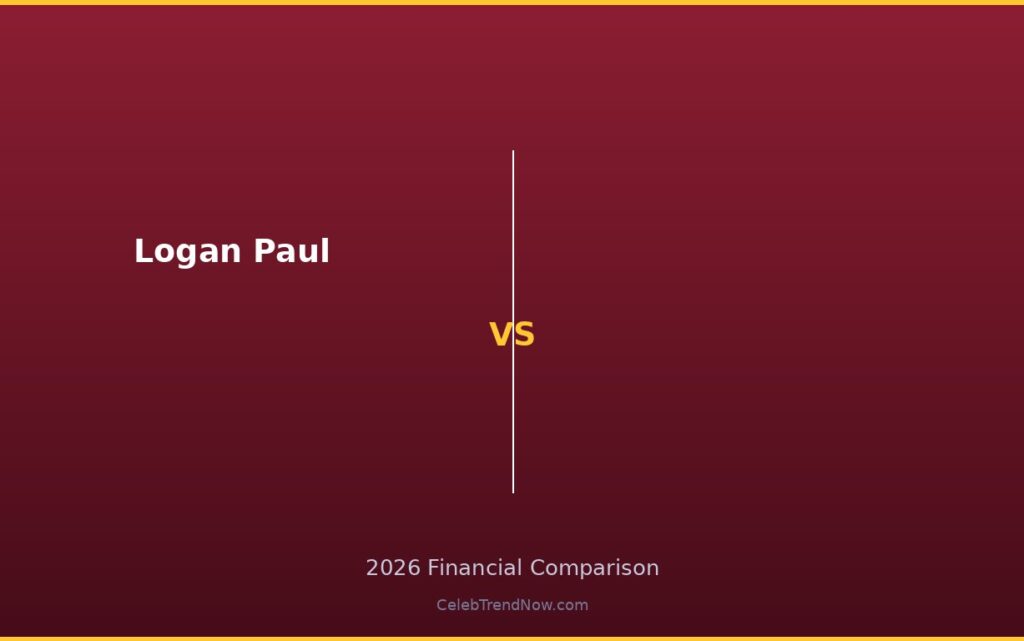 Logan Paul

VS

2026 Financial Comparison

CelebTrendNow.com